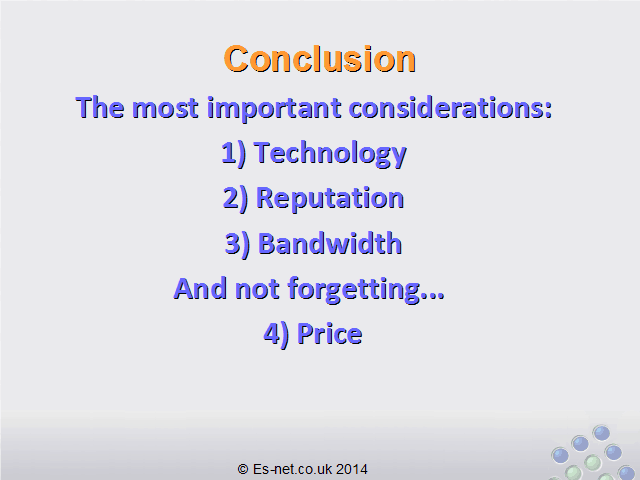 Conclusion

The most important considerations:

1) Technology

2) Reputation

3) Bandwidth

And not forgetting...

4) Price

© Es-net.co.uk 2014